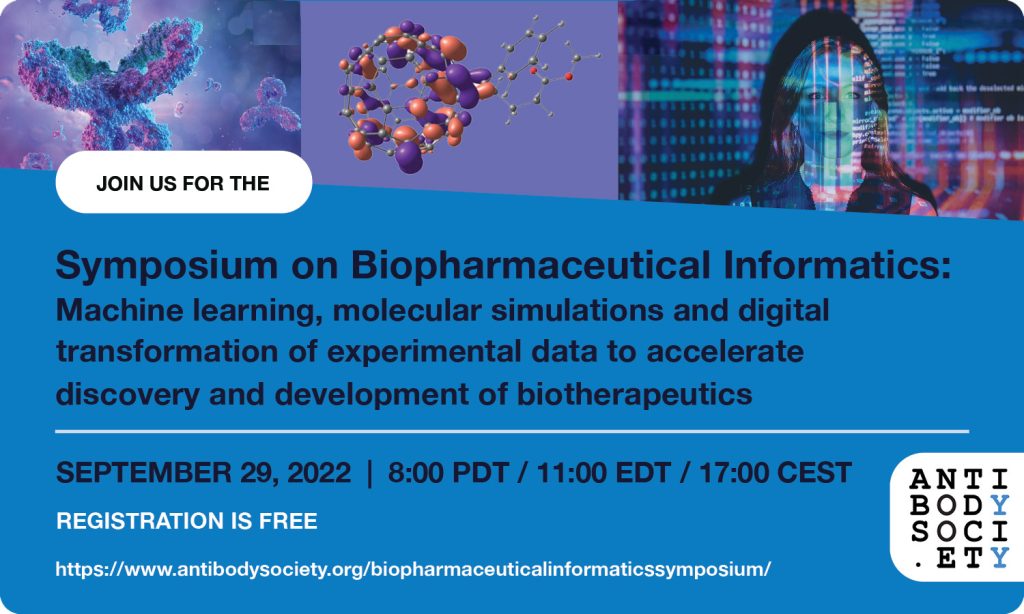 JOIN US FOR THE

Symposium on Biopharmaceutical Informatics:
Machine learning, molecular simulations and digital transformation of experimental data to accelerate discovery and development of biotherapeutics

SEPTEMBER 29, 2022 | 8:00 PDT / 11:00 EDT / 17:00 CEST

REGISTRATION IS FREE

https://www.antibodysociety.org/biopharmaceuticalinformaticssymposium/

ANTI
BODY
SOCI
.ETY